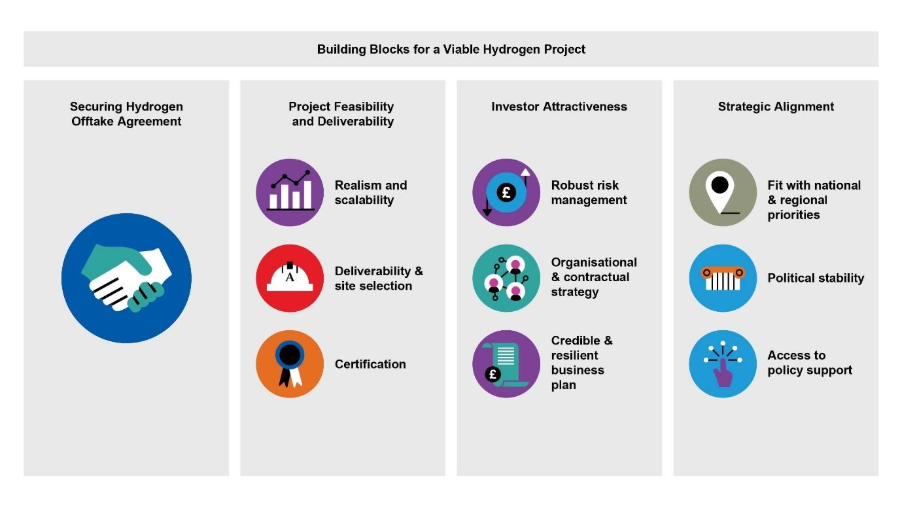 Building Blocks for a Viable Hydrogen Project

Securing Hydrogen Offtake Agreement

Project Feasibility and Deliverability

Realism and scalability

A

Deliverability & site selection

Certification

Investor Attractiveness

£

Robust risk management

Organisational & contractual strategy

£

Credible & resilient business plan

Strategic Alignment

Fit with national & regional priorities

Political stability

Access to policy support